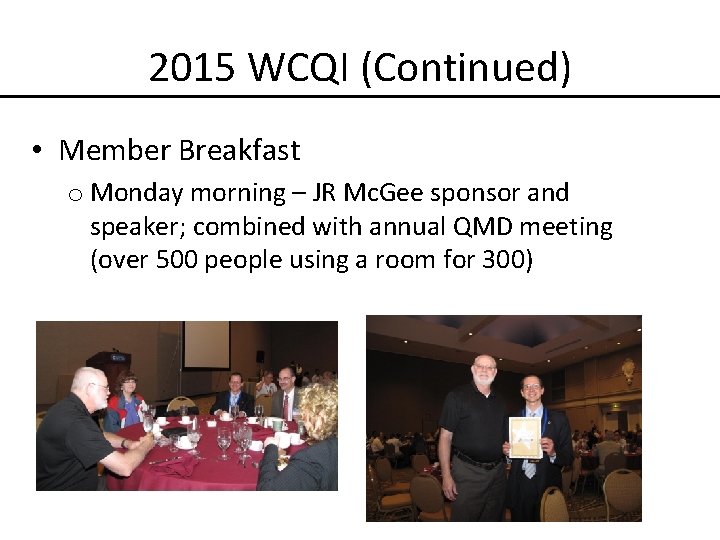 2015 WCQI (Continued)

• Member Breakfast
  o Monday morning – JR McGee sponsor and speaker; combined with annual QMD meeting (over 500 people using a room for 300)